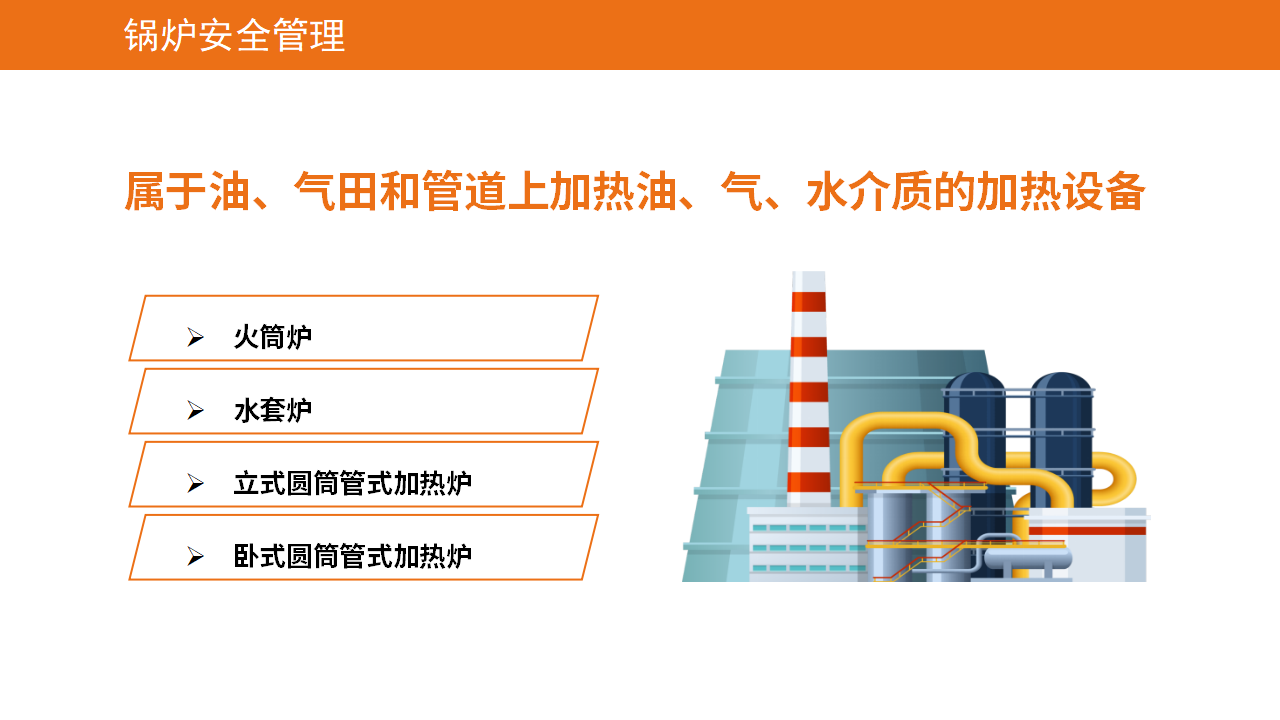 锅炉安全管理

属于油、气田和管道上加热油、气、水介质的加热设备

➢ 火筒炉

➢ 水套炉

➢ 立式圆筒管式加热炉

➢ 卧式圆筒管式加热炉